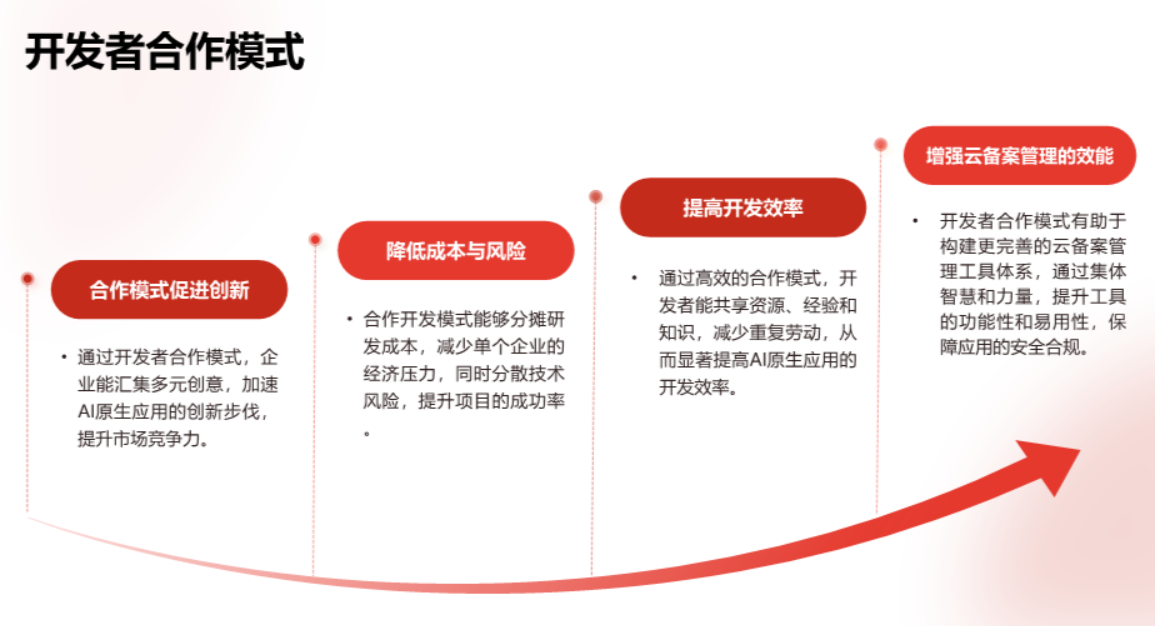 开发者合作模式

合作模式促进创新

• 通过开发者合作模式，企业能汇集多元创意，加速AI原生应用的创新步伐，提升市场竞争力。

降低成本与风险

• 合作开发模式能够分摊研发成本，减少单个企业的经济压力，同时分散技术风险，提升项目的成功率。

提高开发效率

• 通过高效的合作模式，开发者能共享资源、经验和知识，减少重复劳动，从而显著提高AI原生应用的开发效率。

增强云备案管理的效能

• 开发者合作模式有助于构建更完善的云备案管理工具体系，通过集体智慧和力量，提升工具的功能性和易用性，保障应用的安全合规。